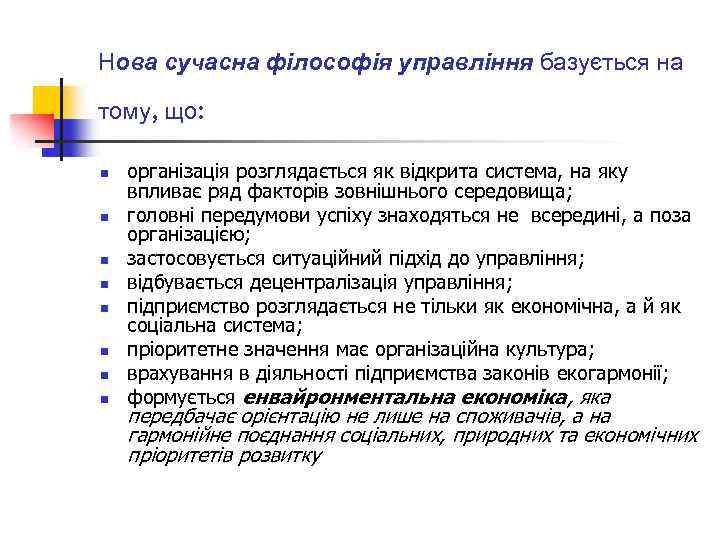 Нова сучасна філософія управління базується на тому, що:

- організація розглядається як відкрита система, на яку впливає ряд факторів зовнішнього середовища;
- головні передумови успіху знаходяться не всередині, а поза організацією;
- застосовується ситуаційний підхід до управління;
- відбувається децентралізація управління;
- підприємство розглядається не тільки як економічна, а й як соціальна система;
- пріоритетне значення має організаційна культура;
- врахування в діяльності підприємства законів екогармонії;
- формується енвайронментальна економіка, яка передбачає орієнтацію не лише на споживачів, а на гармонійне поєднання соціальних, природних та економічних пріоритетів розвитку